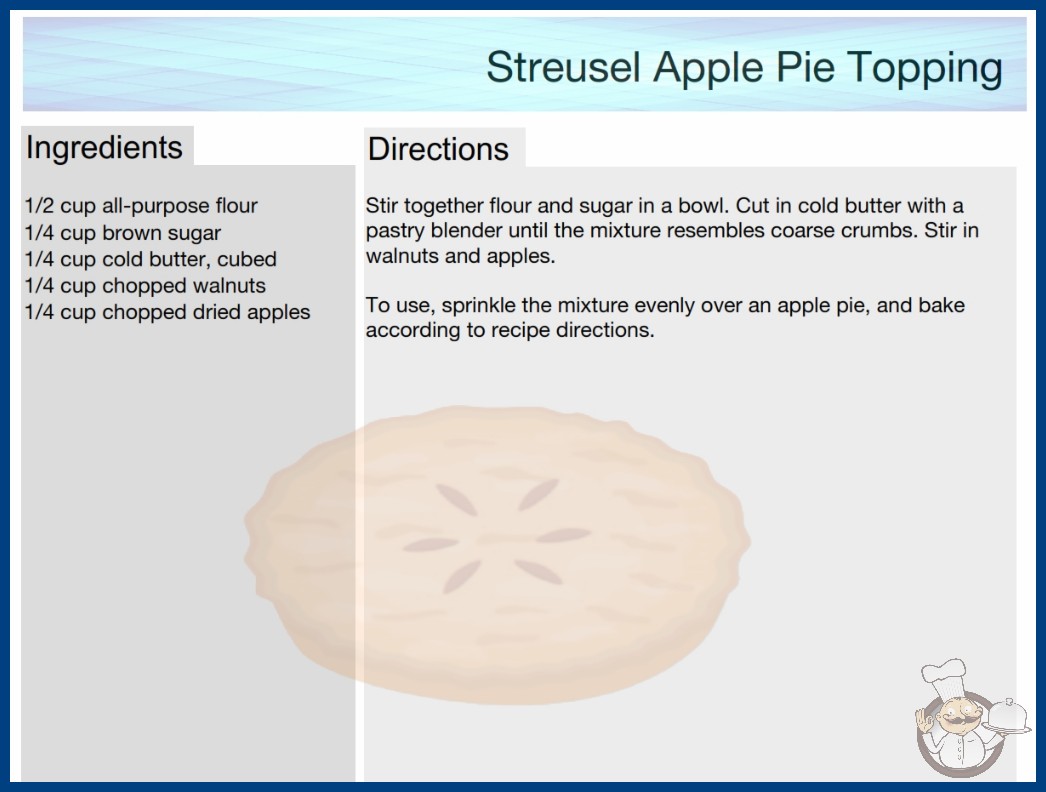 Streusel Apple Pie Topping

Ingredients

1/2 cup all-purpose flour
1/4 cup brown sugar
1/4 cup cold butter, cubed
1/4 cup chopped walnuts
1/4 cup chopped dried apples

Directions

Stir together flour and sugar in a bowl. Cut in cold butter with a pastry blender until the mixture resembles coarse crumbs. Stir in walnuts and apples.

To use, sprinkle the mixture evenly over an apple pie, and bake according to recipe directions.